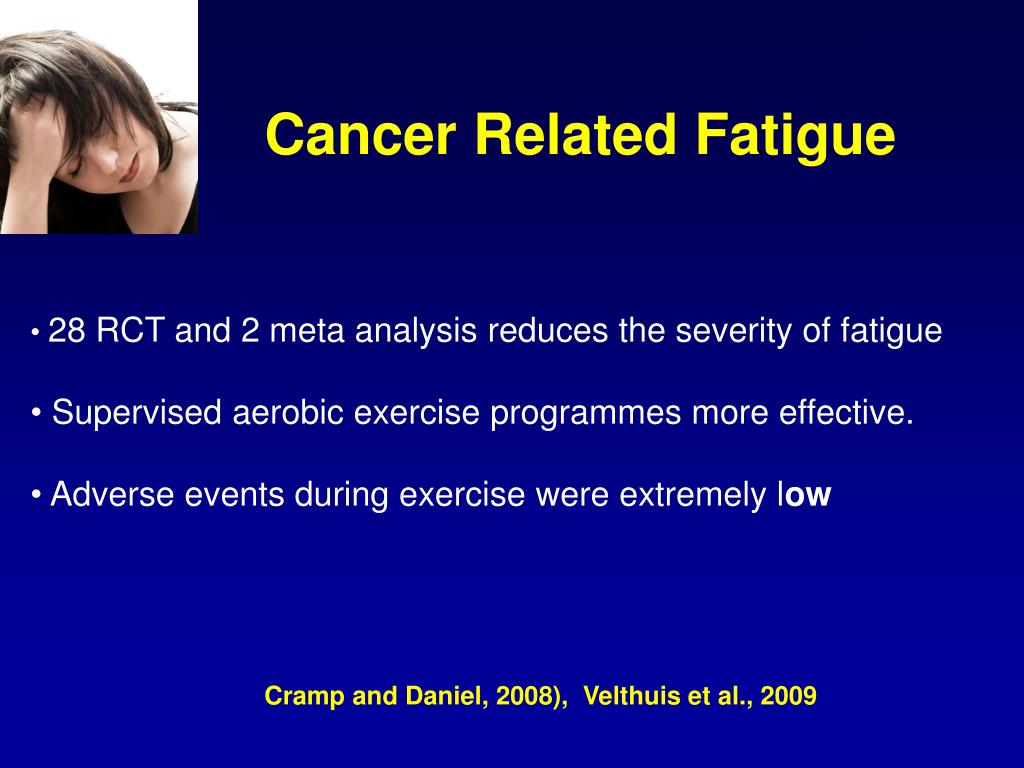 Cancer Related Fatigue

• 28 RCT and 2 meta analysis reduces the severity of fatigue

• Supervised aerobic exercise programmes more effective.

• Adverse events during exercise were extremely low

Cramp and Daniel, 2008), Velthuis et al., 2009